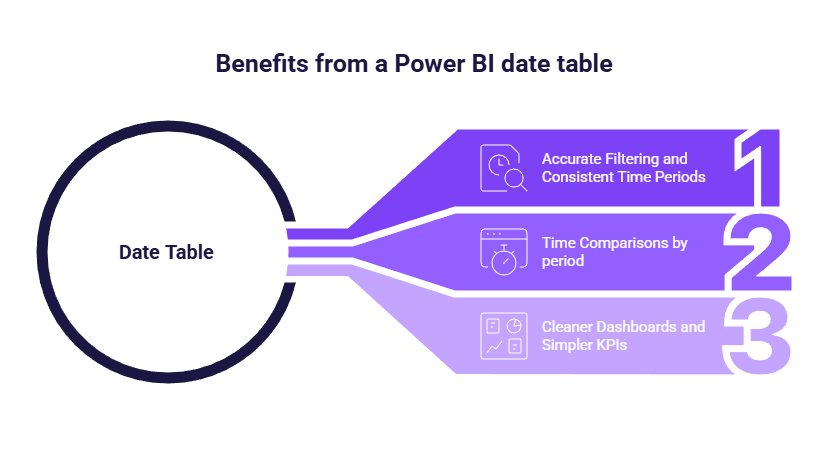 Benefits from a Power BI date table

Date Table

Accurate Filtering and Consistent Time Periods

1

Time Comparisons by period

2

Cleaner Dashboards and Simpler KPIs

3